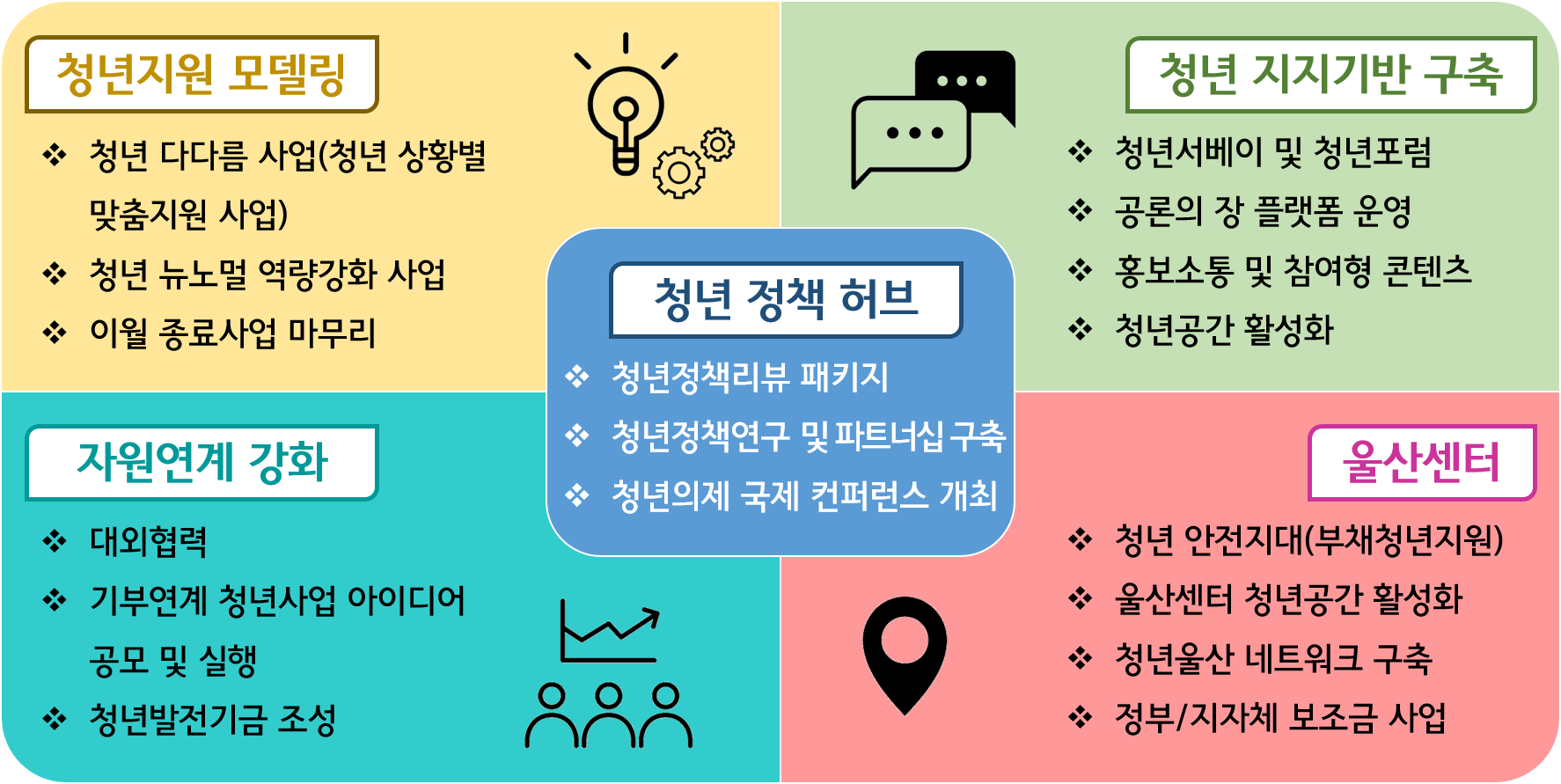 청년지원 모델링

❖ 청년 다다름 사업(청년 상황별 맞춤지원 사업)
❖ 청년 뉴노멀 역량강화 사업
❖ 이월 종료사업 마무리

청년 지지기반 구축

❖ 청년서베이 및 청년포럼
❖ 공론의 장 플랫폼 운영
❖ 홍보소통 및 참여형 콘텐츠
❖ 청년공간 활성화

청년 정책 허브

❖ 청년정책리뷰 패키지
❖ 청년정책연구 및 파트너십 구축
❖ 청년의제 국제 컨퍼런스 개최

자원연계 강화

❖ 대외협력
❖ 기부연계 청년사업 아이디어 공모 및 실행
❖ 청년발전기금 조성

울산센터

❖ 청년 안전지대(부채청년지원)
❖ 울산센터 청년공간 활성화
❖ 청년울산 네트워크 구축
❖ 정부/지자체 보조금 사업